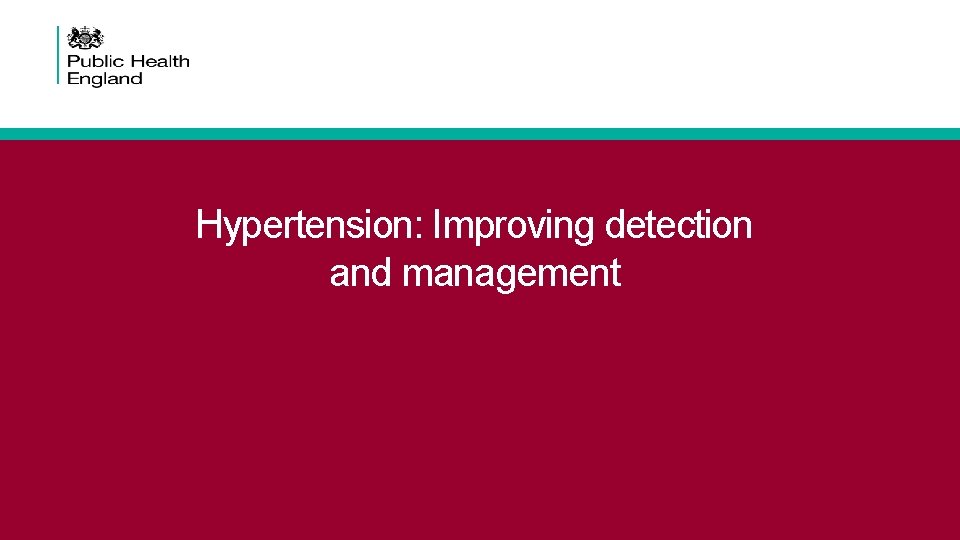 Public Health England

Hypertension: Improving detection and management